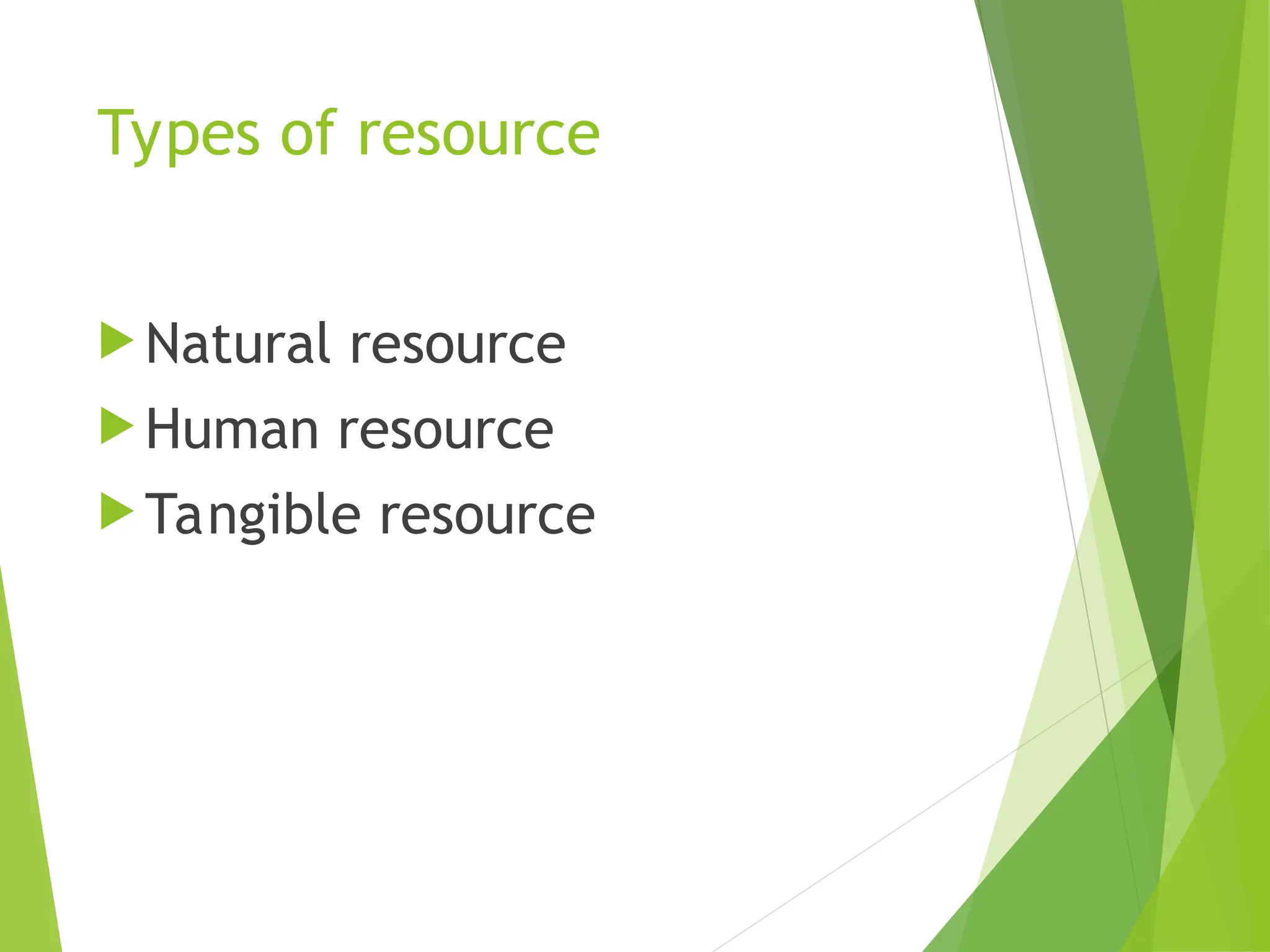 Types of resource

Natural resource
Human resource
Tangible resource